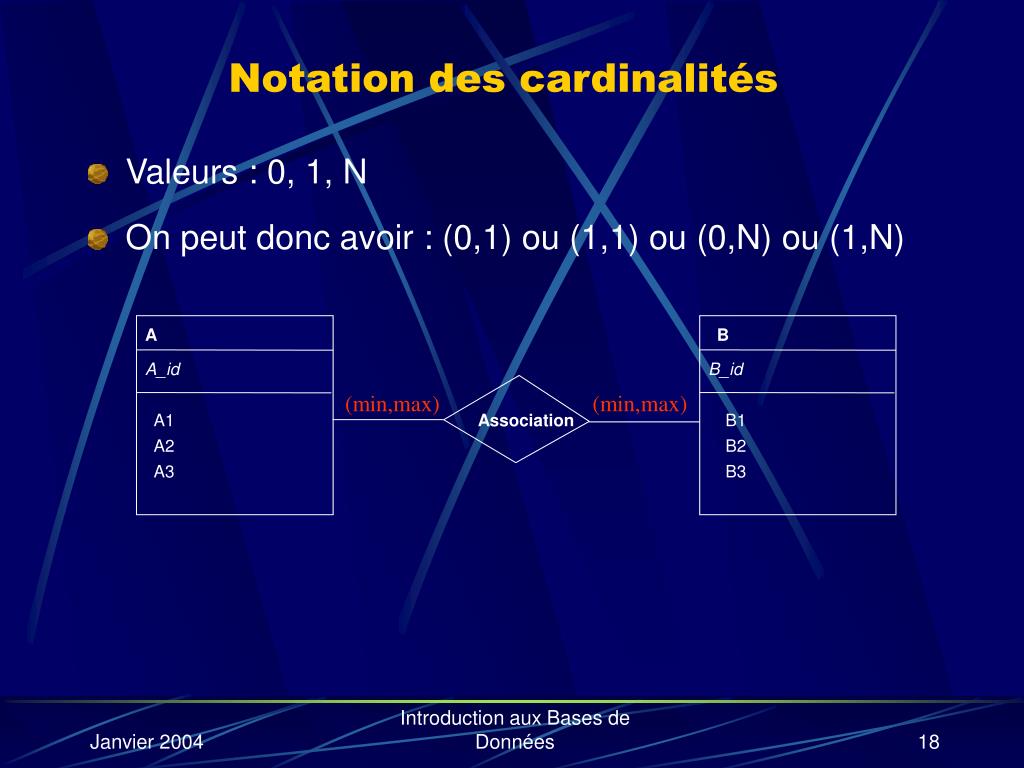 Notation des cardinalités

Valeurs : 0, 1, N

On peut donc avoir : (0,1) ou (1,1) ou (0,N) ou (1,N)

A

A_id

A1
A2
A3

(min,max)

Association

(min,max)

B

B_id

B1
B2
B3

Janvier 2004

Introduction aux Bases de Données

18